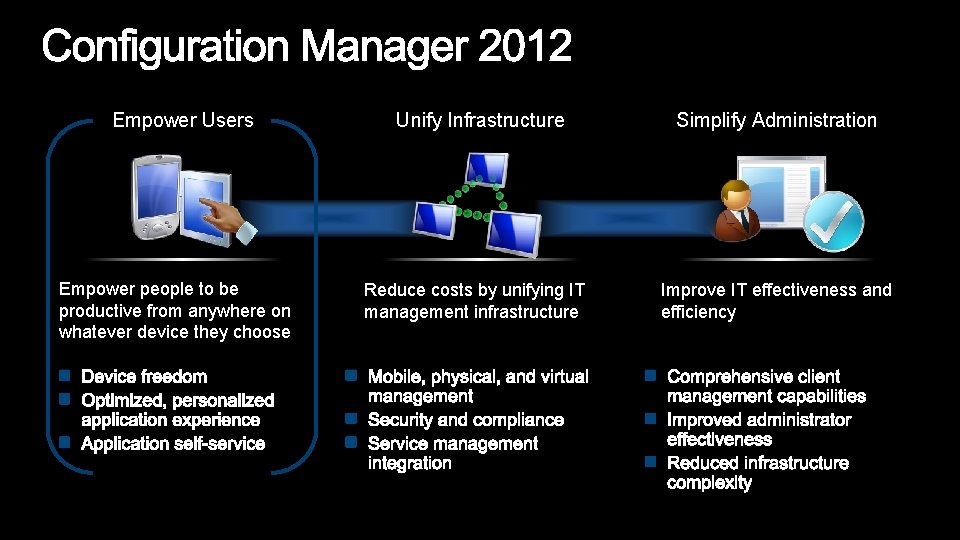 Configuration Manager 2012

Empower Users

Empower people to be productive from anywhere on whatever device they choose

- Device freedom
- Optimized, personalized application experience
- Application self-service

Unify Infrastructure

Reduce costs by unifying IT management infrastructure

- Mobile, physical, and virtual management
- Security and compliance
- Service management integration

Simplify Administration

Improve IT effectiveness and efficiency

- Comprehensive client management capabilities
- Improved administrator effectiveness
- Reduced infrastructure complexity